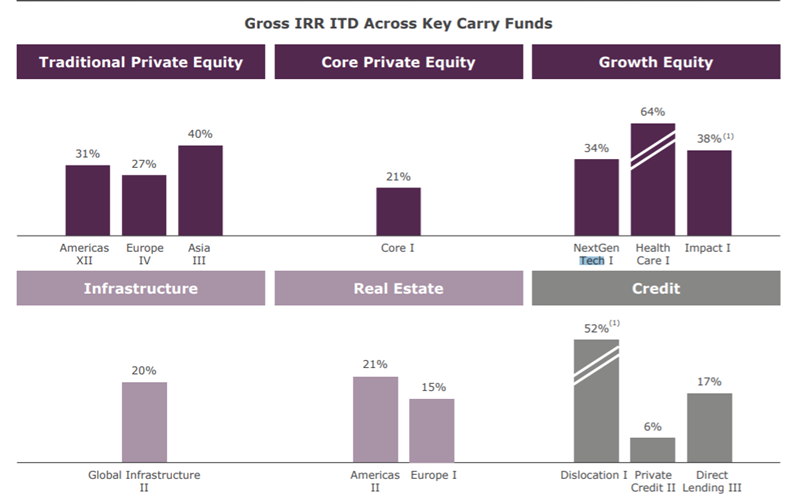 Gross IRR ITD Across Key Carry Funds

Traditional Private Equity

31%
27%
40%

Americas XII
Europe IV
Asia III

Core Private Equity

21%

Core I

Growth Equity

34%
64%
38%$^{(1)}$

NextGen Tech I
Health Care I
Impact I

Infrastructure

20%

Global Infrastructure II

Real Estate

21%
15%

Americas II
Europe I

Credit

52%$^{(1)}$
6%
17%

Dislocation I
Private Credit II
Direct Lending III